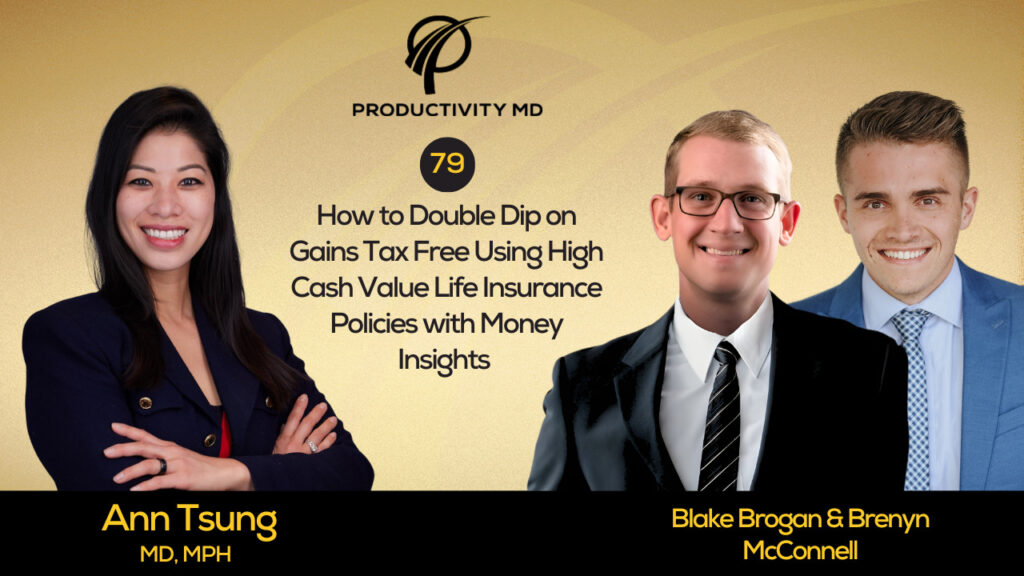 PRODUCTIVITY MD

79

How to Double Dip on Gains Tax Free Using High Cash Value Life Insurance Policies with Money Insights

Ann Tsung
MD, MPH

Blake Brogan & Brenyn McConnell